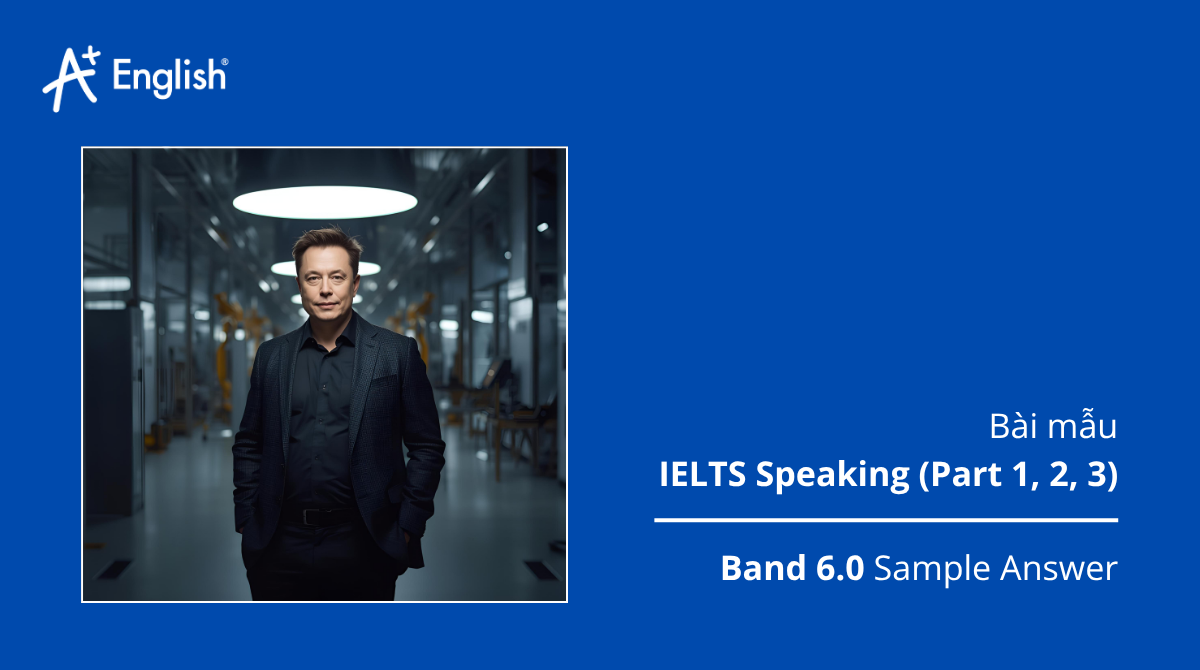 A+ English®

Bài mẫu

IELTS Speaking (Part 1, 2, 3)

Band 6.0 Sample Answer